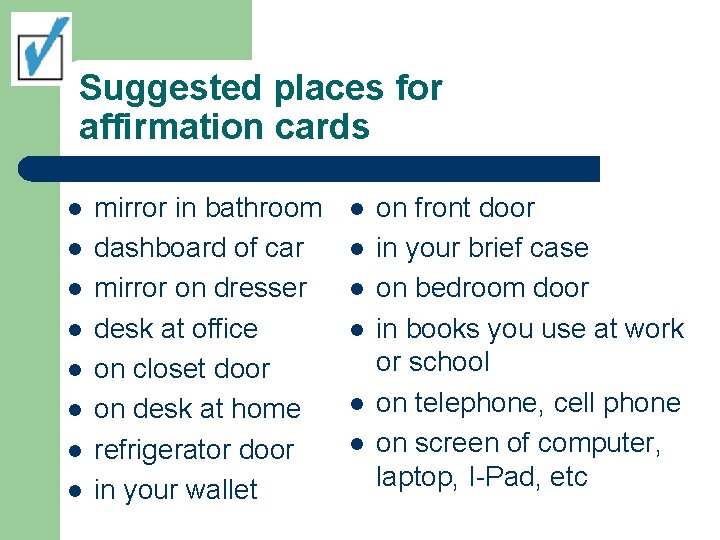 Suggested places for affirmation cards

- mirror in bathroom
- dashboard of car
- mirror on dresser
- desk at office
- on closet door
- on desk at home
- refrigerator door
- in your wallet

- on front door
- in your brief case
- on bedroom door
- in books you use at work or school
- on telephone, cell phone
- on screen of computer, laptop, I-Pad, etc